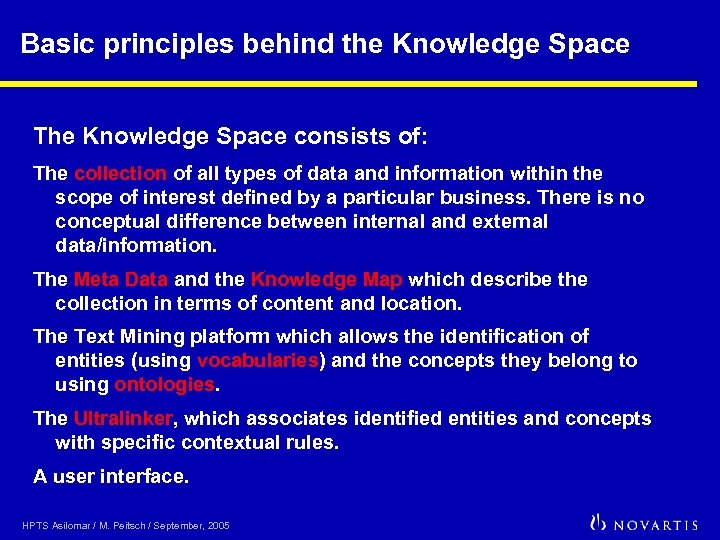 Basic principles behind the Knowledge Space

The Knowledge Space consists of:

The collection of all types of data and information within the scope of interest defined by a particular business. There is no conceptual difference between internal and external data/information.

The Meta Data and the Knowledge Map which describe the collection in terms of content and location.

The Text Mining platform which allows the identification of entities (using vocabularies) and the concepts they belong to using ontologies.

The Ultralinker, which associates identified entities and concepts with specific contextual rules.

A user interface.

HPTS Asilomar / M. Peitsch / September, 2005

NOVARTIS